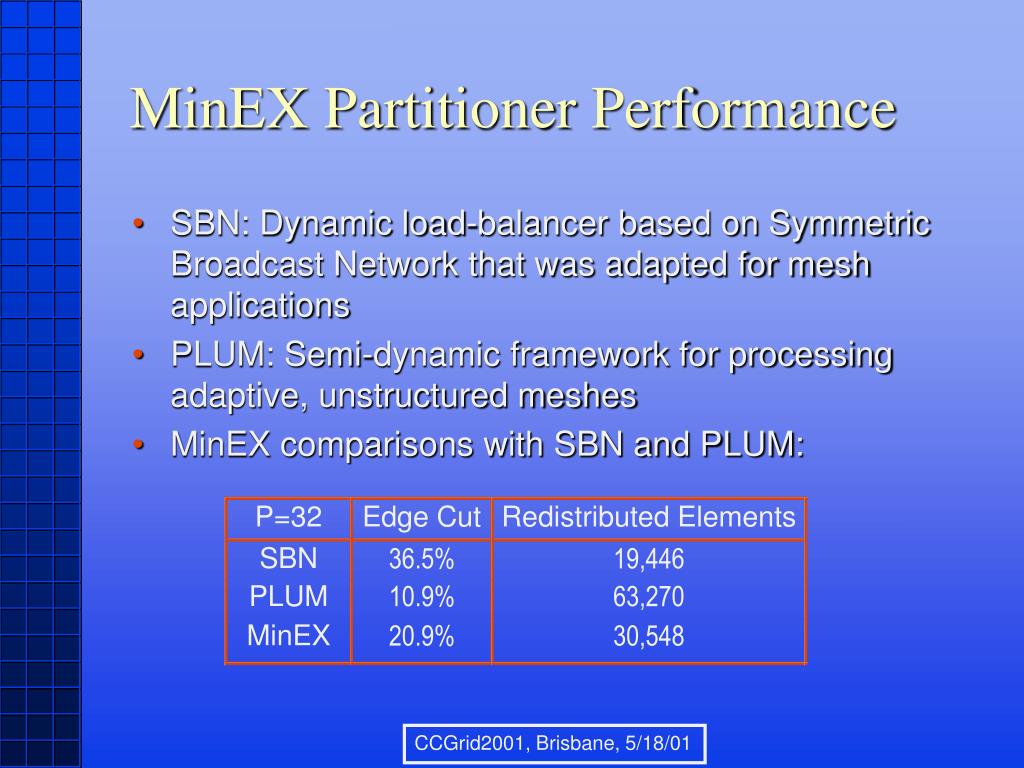 MinEX Partitioner Performance

• SBN: Dynamic load-balancer based on Symmetric Broadcast Network that was adapted for mesh applications
• PLUM: Semi-dynamic framework for processing adaptive, unstructured meshes
• MinEX comparisons with SBN and PLUM:

| P=32 | Edge Cut | Redistributed Elements |
|---|---|---|
| SBN | 36.5% | 19,446 |
| PLUM | 10.9% | 63,270 |
| MinEX | 20.9% | 30,548 |

CCGrid2001, Brisbane, 5/18/01